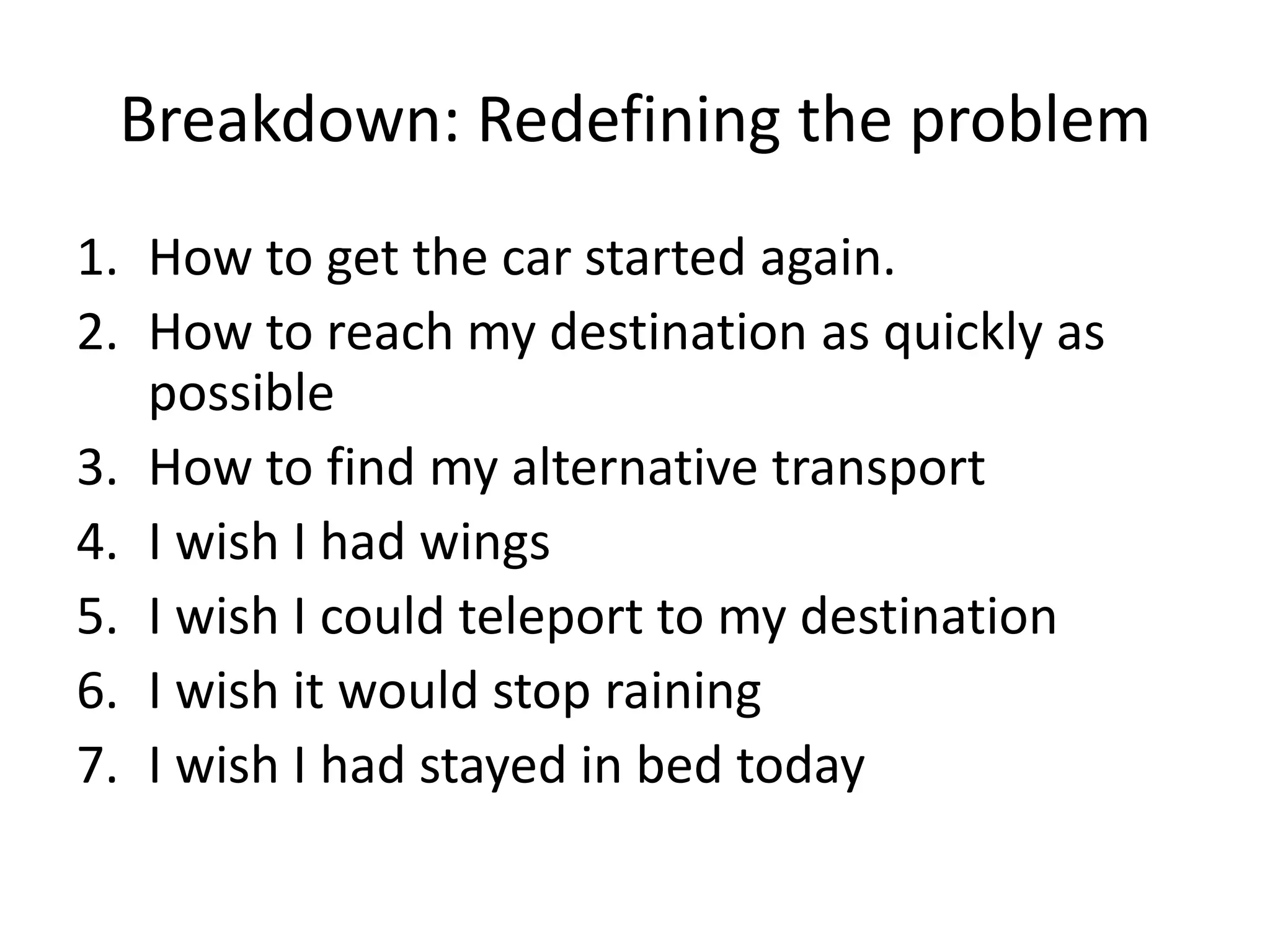 Breakdown: Redefining the problem

1. How to get the car started again.
2. How to reach my destination as quickly as possible
3. How to find my alternative transport
4. I wish I had wings
5. I wish I could teleport to my destination
6. I wish it would stop raining
7. I wish I had stayed in bed today